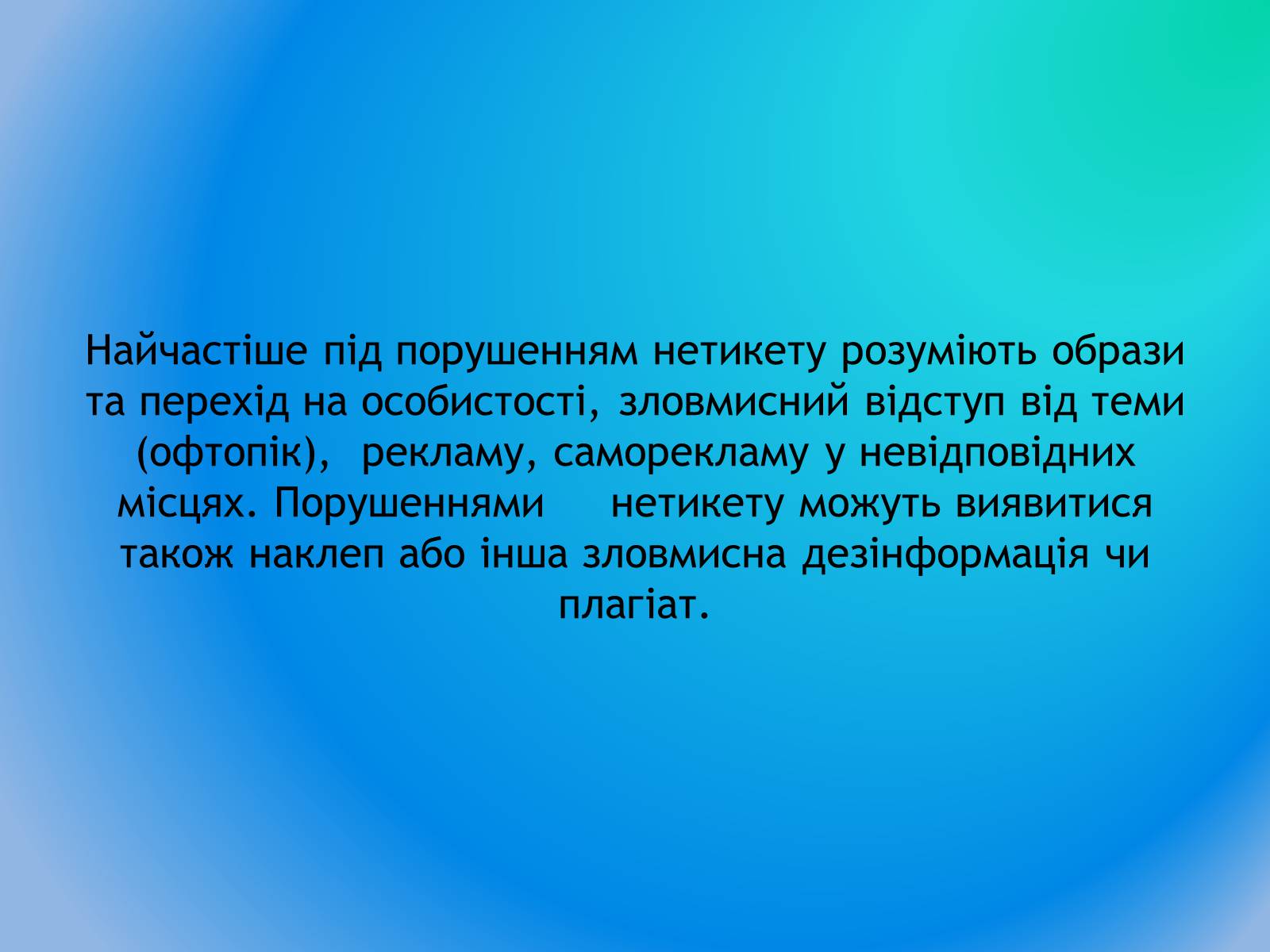 Найчастіше під порушенням нетикету розуміють образи та перехід на особистості, зловмисний відступ від теми (офтопік), рекламу, саморекламу у невідповідних місцях. Порушеннями нетикету можуть виявитися також наклеп або інша зловмисна дезінформація чи плагіат.